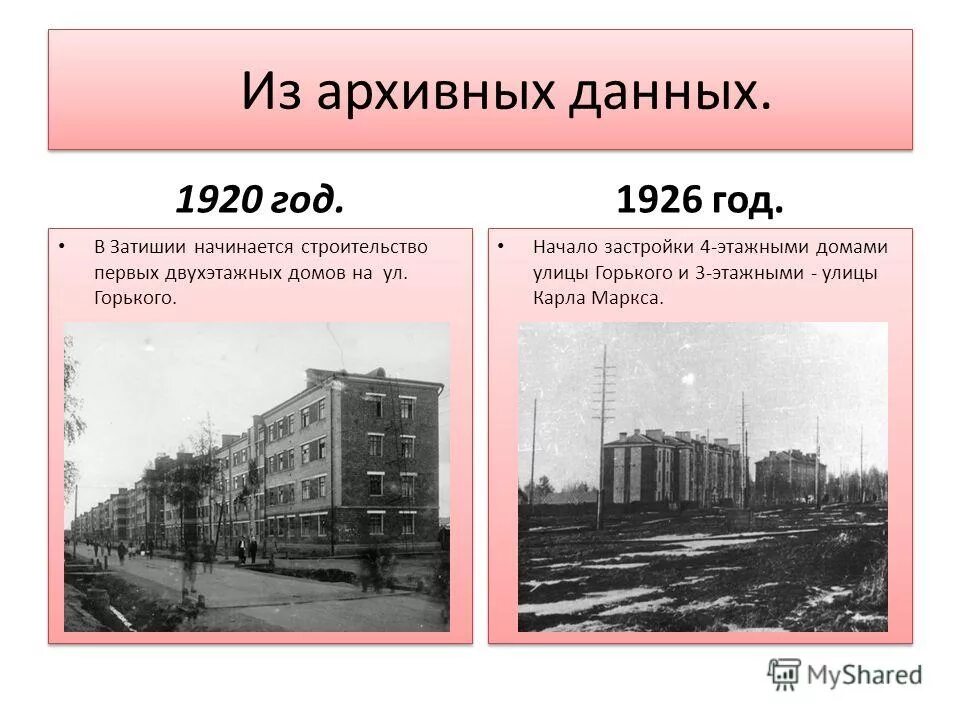 Из архивных данных.

1920 год.

• В Затишии начинается строительство первых двухэтажных домов на ул. Горького.

1926 год.

• Начало застройки 4-этажными домами улицы Горького и 3-этажными - улицы Карла Маркса.

MyShared